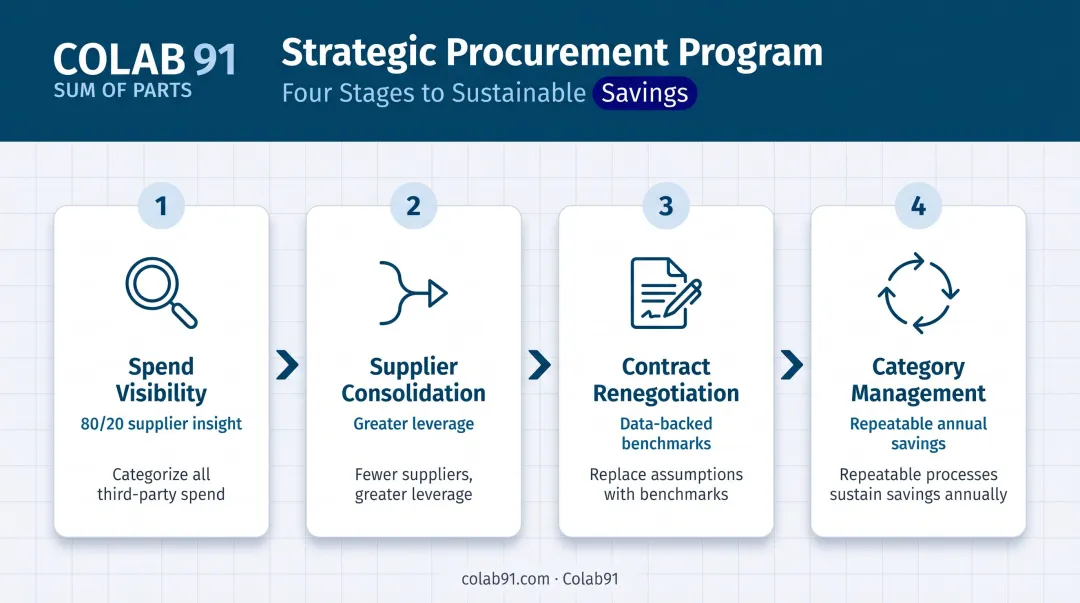 COLAB 91
SUM OF PARTS

Strategic Procurement Program
Four Stages to Sustainable Savings

1
Spend Visibility
80/20 supplier insight
Categorize all third-party spend

2
Supplier Consolidation
Greater leverage
Fewer suppliers, greater leverage

3
Contract Renegotiation
Data-backed benchmarks
Replace assumptions with benchmarks

4
Category Management
Repeatable annual savings
Repeatable processes sustain savings annually

colab91.com · Colab91